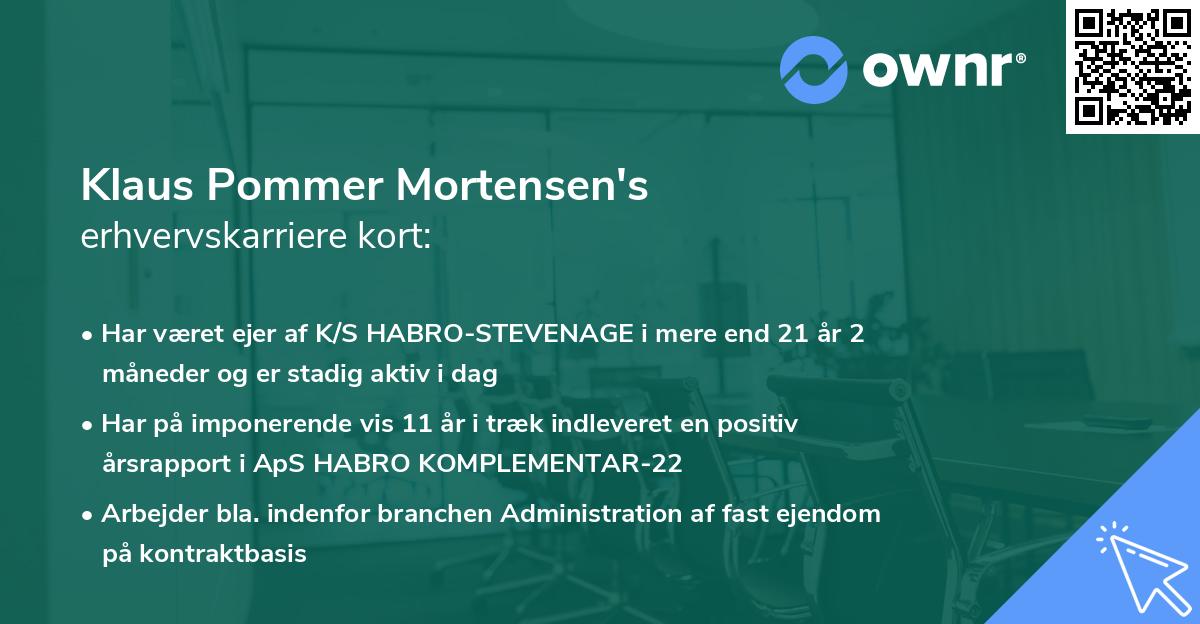 ownr®

Klaus Pommer Mortensen's
erhvervskarriere kort:

• Har været ejer af K/S HABRO-STEVENAGE i mere end 21 år 2 måneder og er stadig aktiv i dag

• Har på imponerende vis 11 år i træk indleveret en positiv årsrapport i ApS HABRO KOMPLEMENTAR-22

• Arbejder bla. indenfor branchen Administration af fast ejendom på kontraktbasis